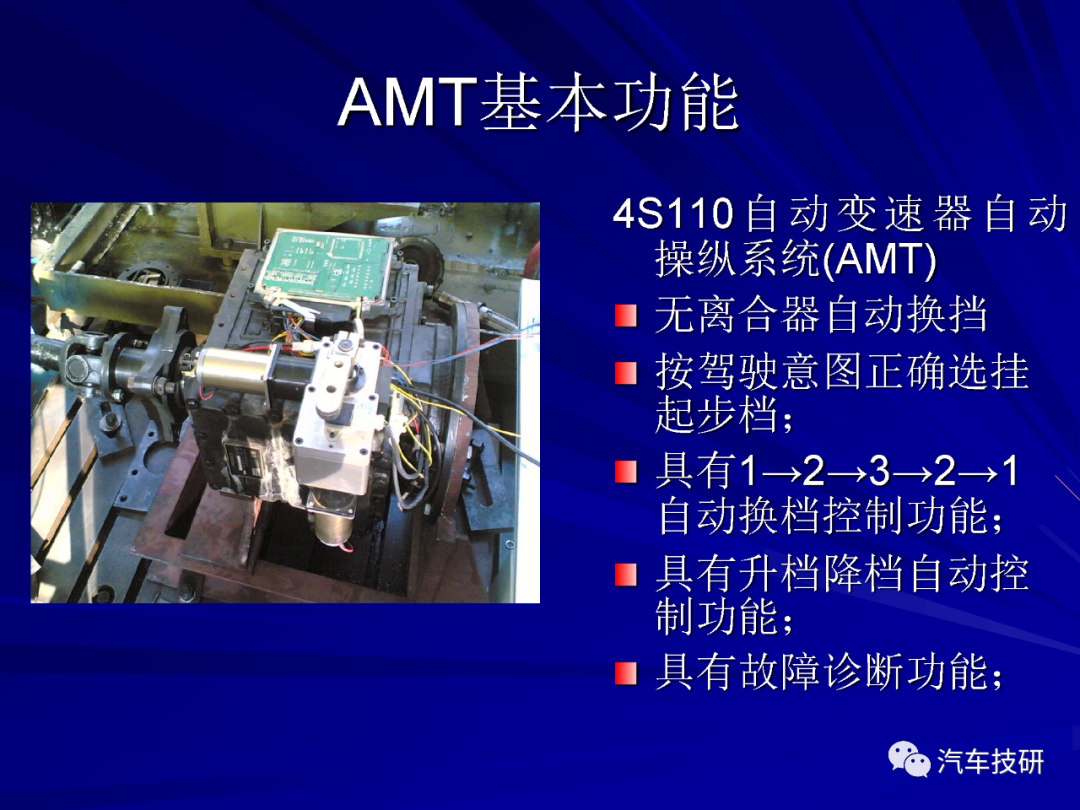 AMT基本功能

4S110自动变速器自动操纵系统(AMT)

无离合器自动换挡

按驾驶意图正确选挂起步档;

具有1→2→3→2→1自动换档控制功能;

具有升档降档自动控制功能;

具有故障诊断功能;

汽车技研